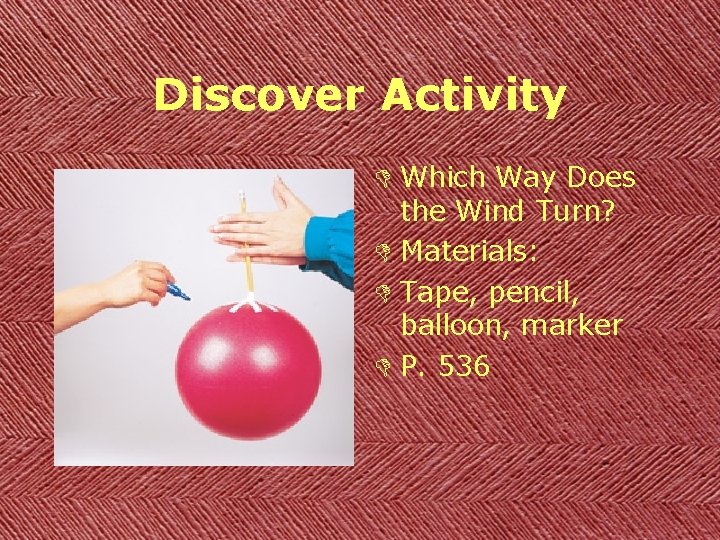 Discover Activity

Which Way Does the Wind Turn?

Materials:

Tape, pencil, balloon, marker

P. 536